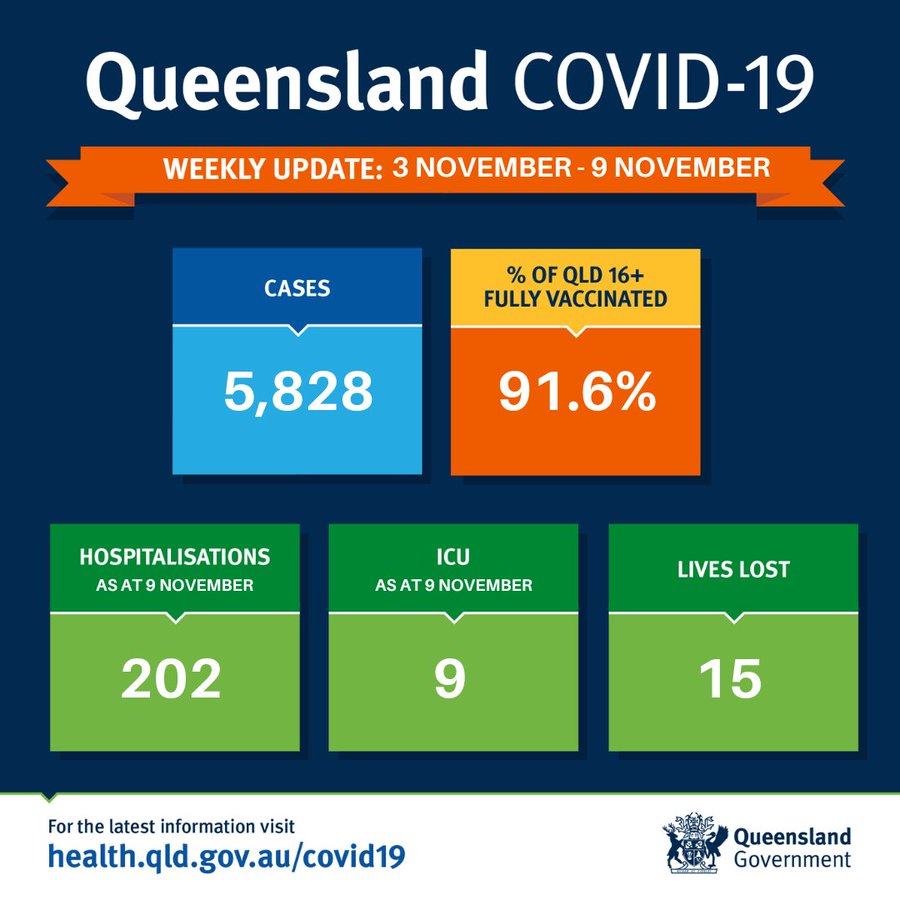 Queensland COVID-19

WEEKLY UPDATE: 3 NOVEMBER - 9 NOVEMBER

CASES
5,828

% OF QLD 16+ FULLY VACCINATED
91.6%

HOSPITALISATIONS
AS AT 9 NOVEMBER
202

ICU
AS AT 9 NOVEMBER
9

LIVES LOST
15

For the latest information visit
health.qld.gov.au/covid19

Queensland Government